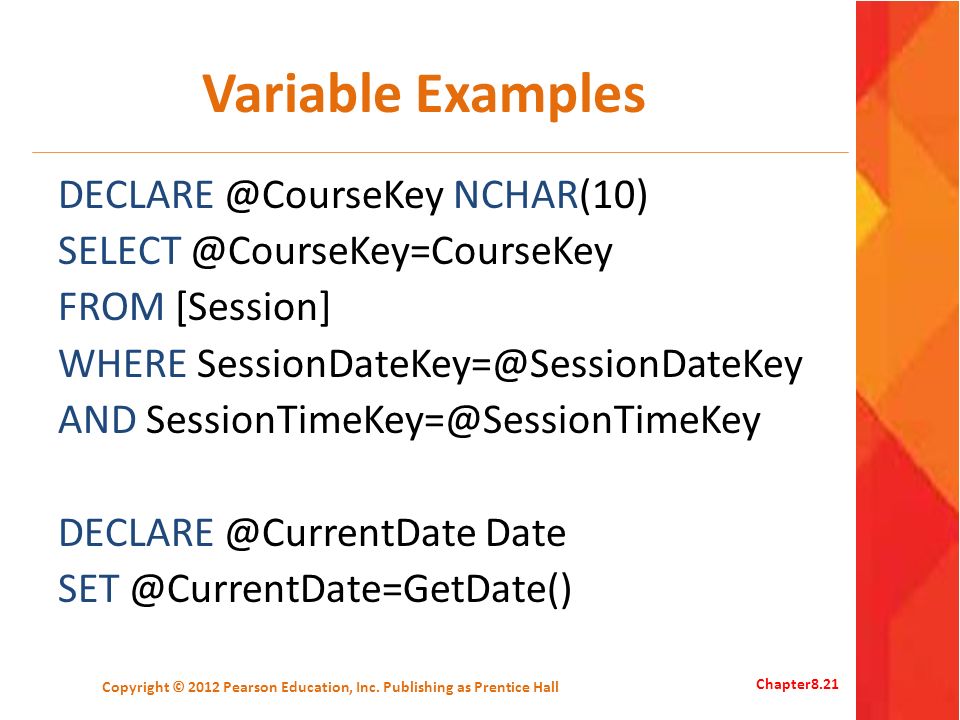 Variable Examples

DECLARE @CourseKey NCHAR(10)
SELECT @CourseKey=CourseKey
FROM [Session]
WHERE SessionDateKey=@SessionDateKey
AND SessionTimeKey=@SessionTimeKey

DECLARE @CurrentDate Date
SET @CurrentDate=GetDate()

Copyright © 2012 Pearson Education, Inc. Publishing as Prentice Hall

Chapter8.21